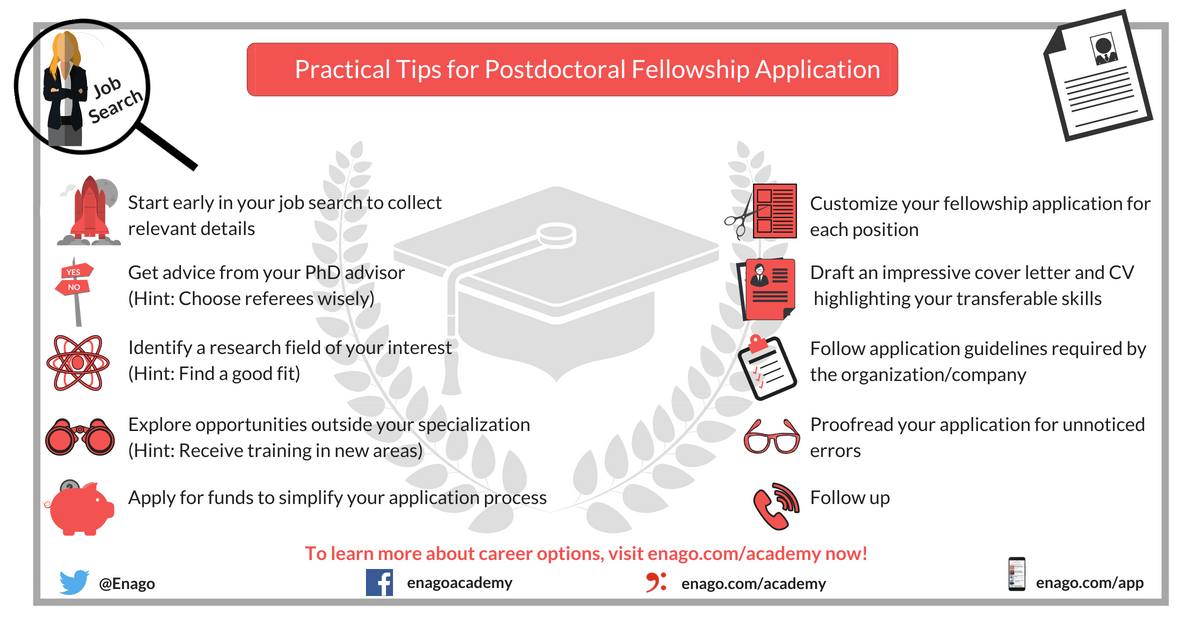 Job Search

Practical Tips for Postdoctoral Fellowship Application

Start early in your job search to collect relevant details

YES
NO
Get advice from your PhD advisor (Hint: Choose referees wisely)

Identify a research field of your interest (Hint: Find a good fit)

Explore opportunities outside your specialization (Hint: Receive training in new areas)

Apply for funds to simplify your application process

Customize your fellowship application for each position

Draft an impressive cover letter and CV highlighting your transferable skills

Follow application guidelines required by the organization/company

Proofread your application for unnoticed errors

Follow up

To learn more about career options, visit enago.com/academy now!

@Enago

enagoacademy

enago.com/academy

enago.com/app